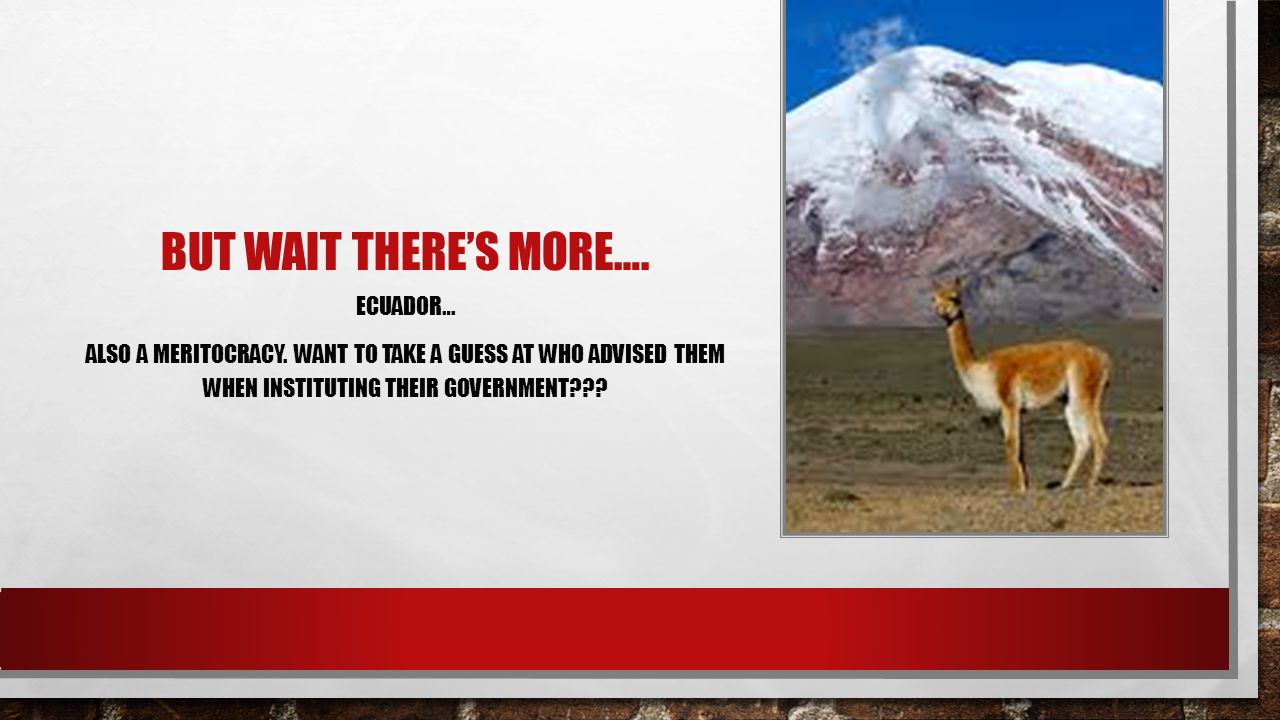 BUT WAIT THERE'S MORE….

ECUADOR…

ALSO A MERITOCRACY. WANT TO TAKE A GUESS AT WHO ADVISED THEM WHEN INSTITUTING THEIR GOVERNMENT???